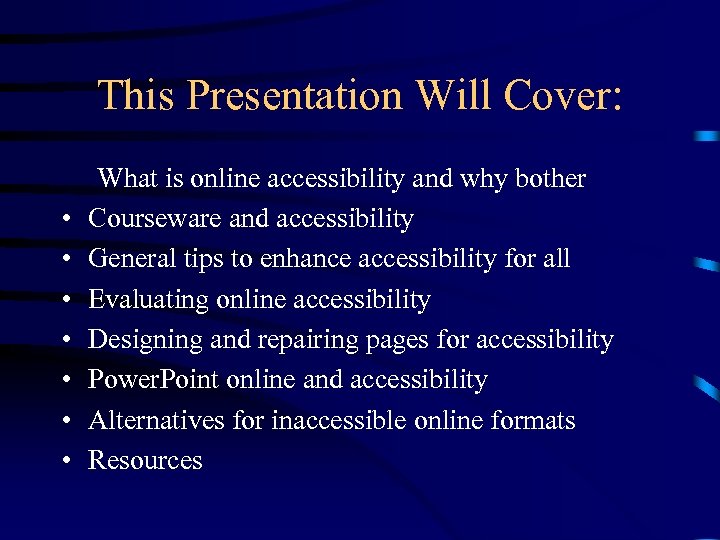 This Presentation Will Cover:

What is online accessibility and why bother
• Courseware and accessibility
• General tips to enhance accessibility for all
• Evaluating online accessibility
• Designing and repairing pages for accessibility
• PowerPoint online and accessibility
• Alternatives for inaccessible online formats
• Resources